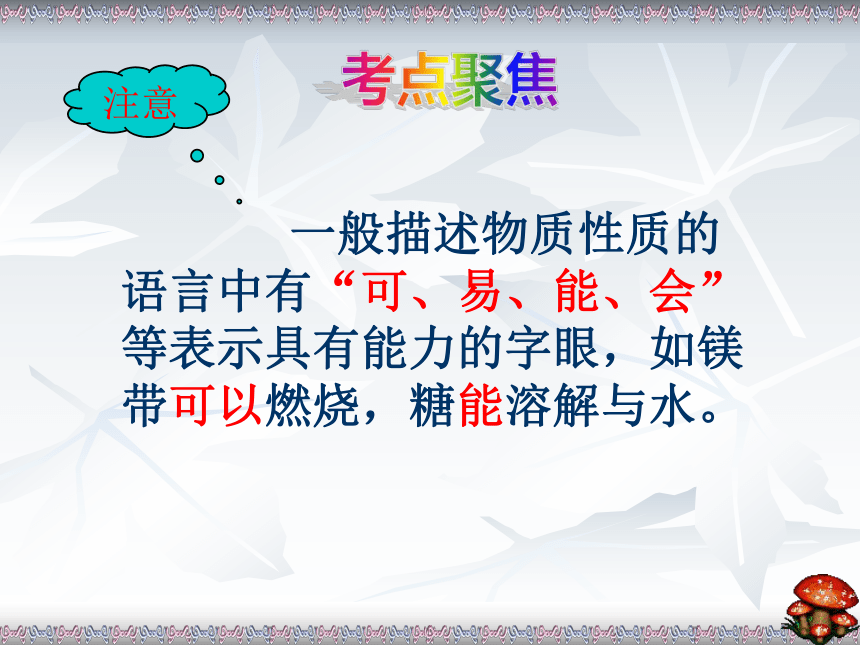 注意

考点聚焦

一般描述物质性质的语言中有“可、易、能、会”等表示具有能力的字眼，如镁带可以燃烧，糖能溶解与水。